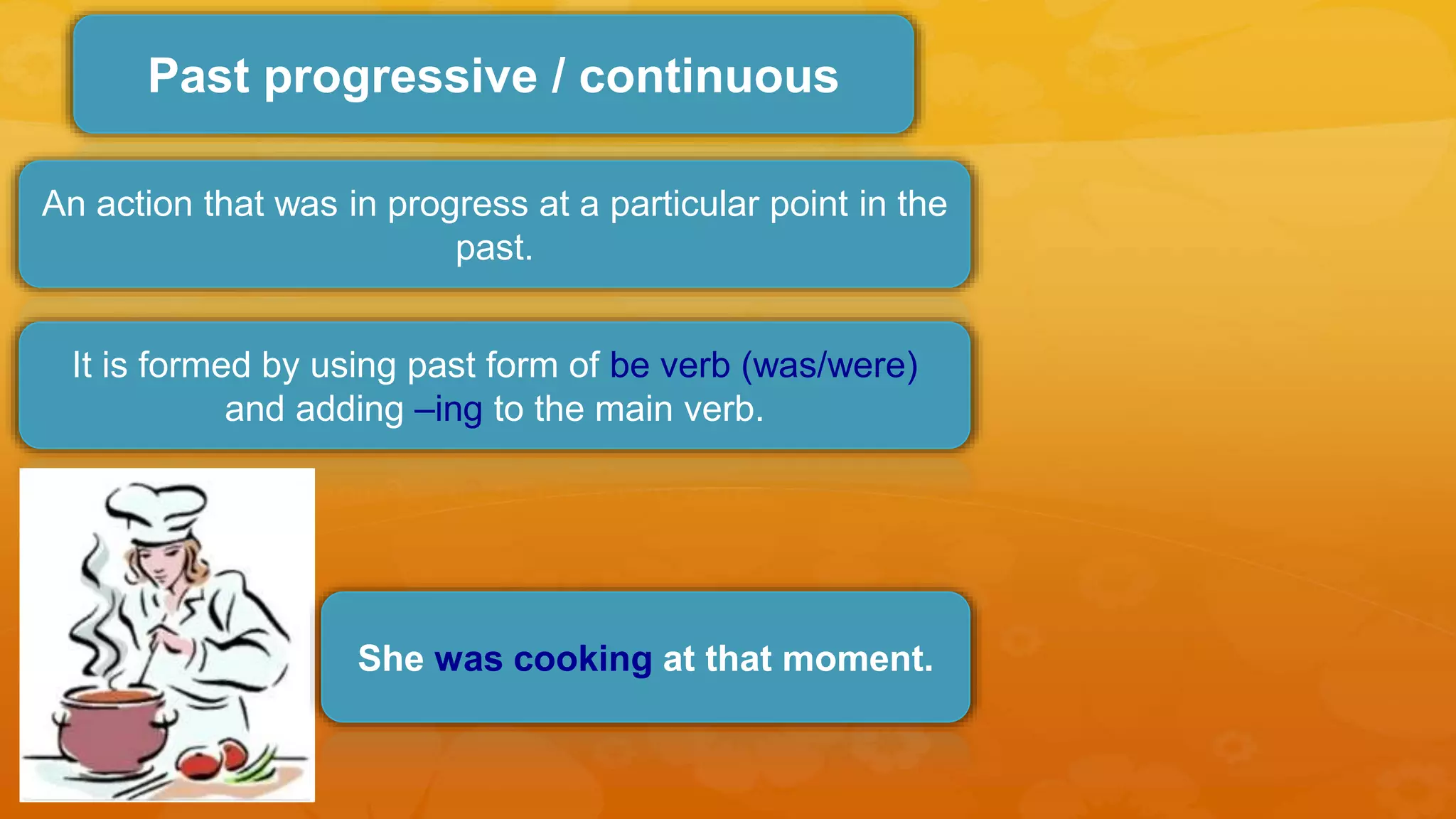 Past progressive / continuous

An action that was in progress at a particular point in the past.

It is formed by using past form of be verb (was/were) and adding –ing to the main verb.

She was cooking at that moment.